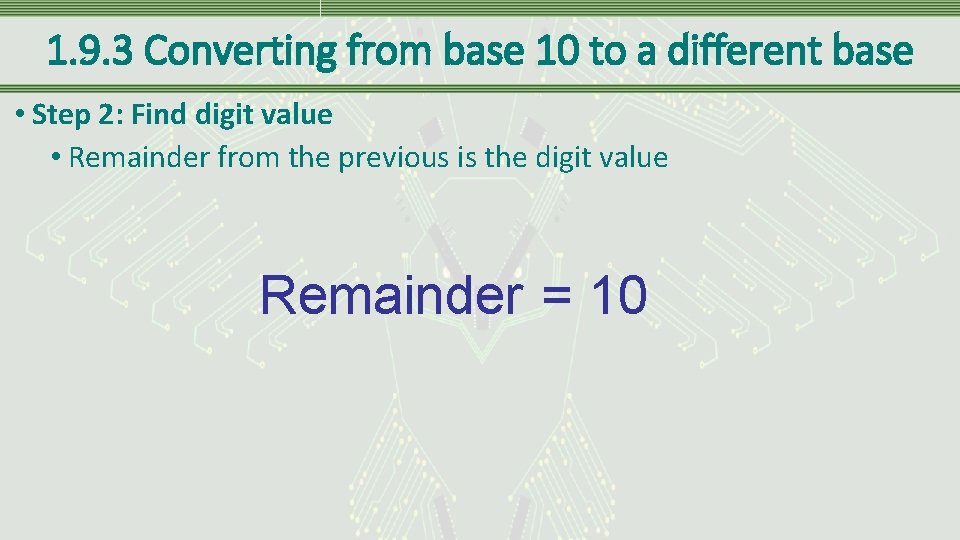 1.9.3 Converting from base 10 to a different base

• Step 2: Find digit value

• Remainder from the previous is the digit value

Remainder = 10